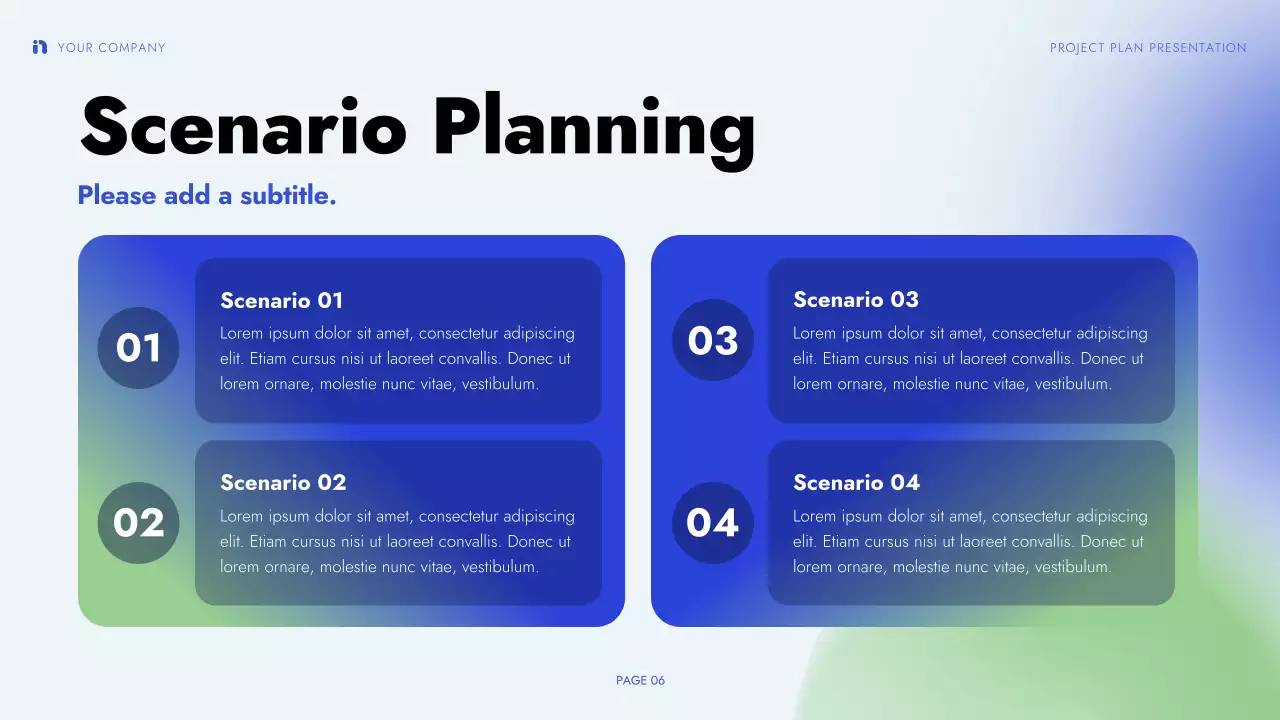 YOUR COMPANY

PROJECT PLAN PRESENTATION

Scenario Planning

Please add a subtitle.

01

Scenario 01

Lorem ipsum dolor sit amet, consectetur adipiscing elit. Etiam cursus nisi ut laoreet convallis. Donec ut lorem ornare, molestie nunc vitae, vestibulum.

02

Scenario 02

Lorem ipsum dolor sit amet, consectetur adipiscing elit. Etiam cursus nisi ut laoreet convallis. Donec ut lorem ornare, molestie nunc vitae, vestibulum.

03

Scenario 03

Lorem ipsum dolor sit amet, consectetur adipiscing elit. Etiam cursus nisi ut laoreet convallis. Donec ut lorem ornare, molestie nunc vitae, vestibulum.

04

Scenario 04

Lorem ipsum dolor sit amet, consectetur adipiscing elit. Etiam cursus nisi ut laoreet convallis. Donec ut lorem ornare, molestie nunc vitae, vestibulum.

PAGE 06